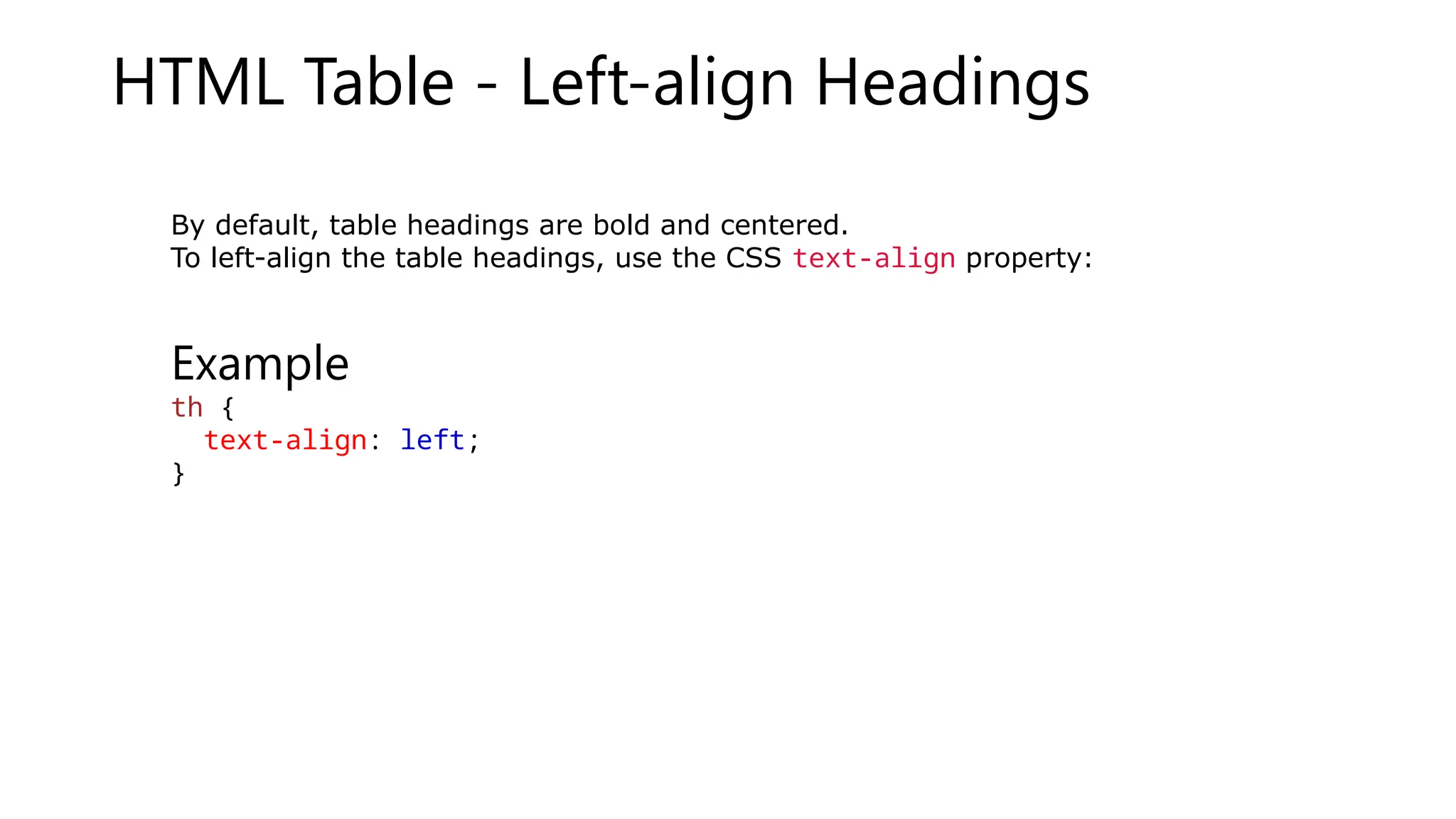 HTML Table - Left-align Headings

By default, table headings are bold and centered.
To left-align the table headings, use the CSS text-align property:

Example

th {
  text-align: left;
}